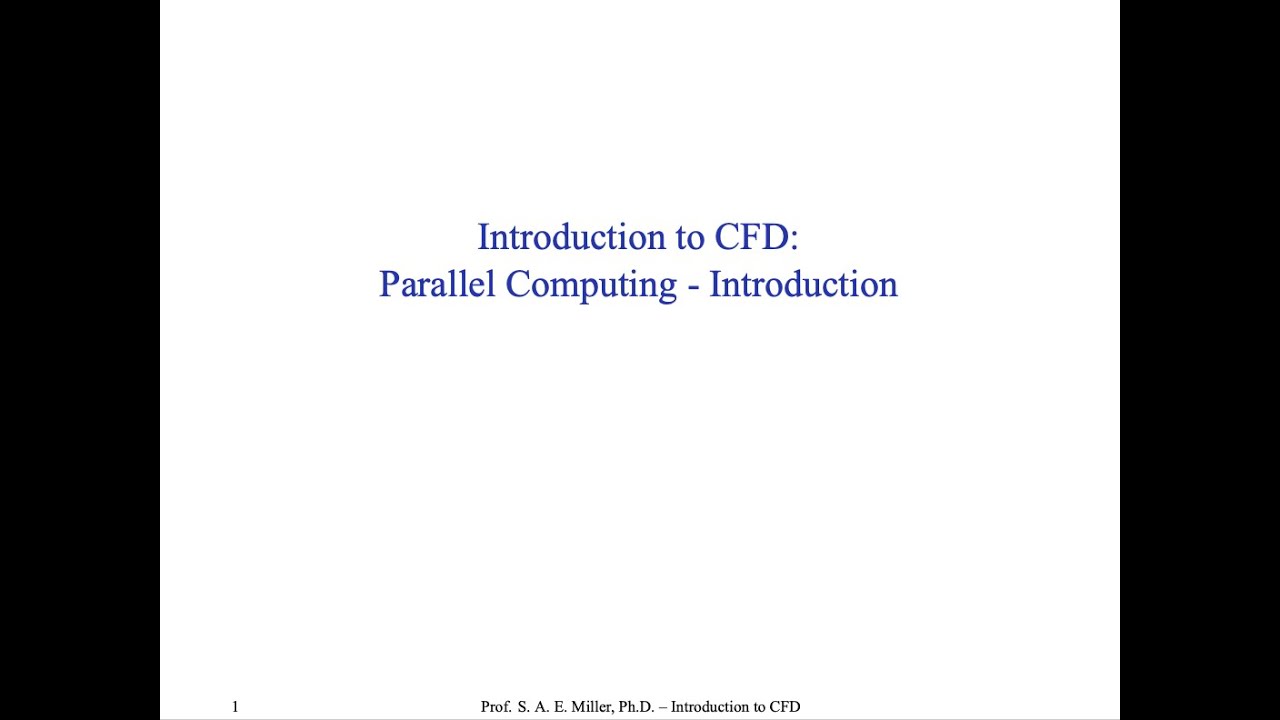 Introduction to CFD:
Parallel Computing - Introduction

1

Prof. S. A. E. Miller, Ph.D. – Introduction to CFD